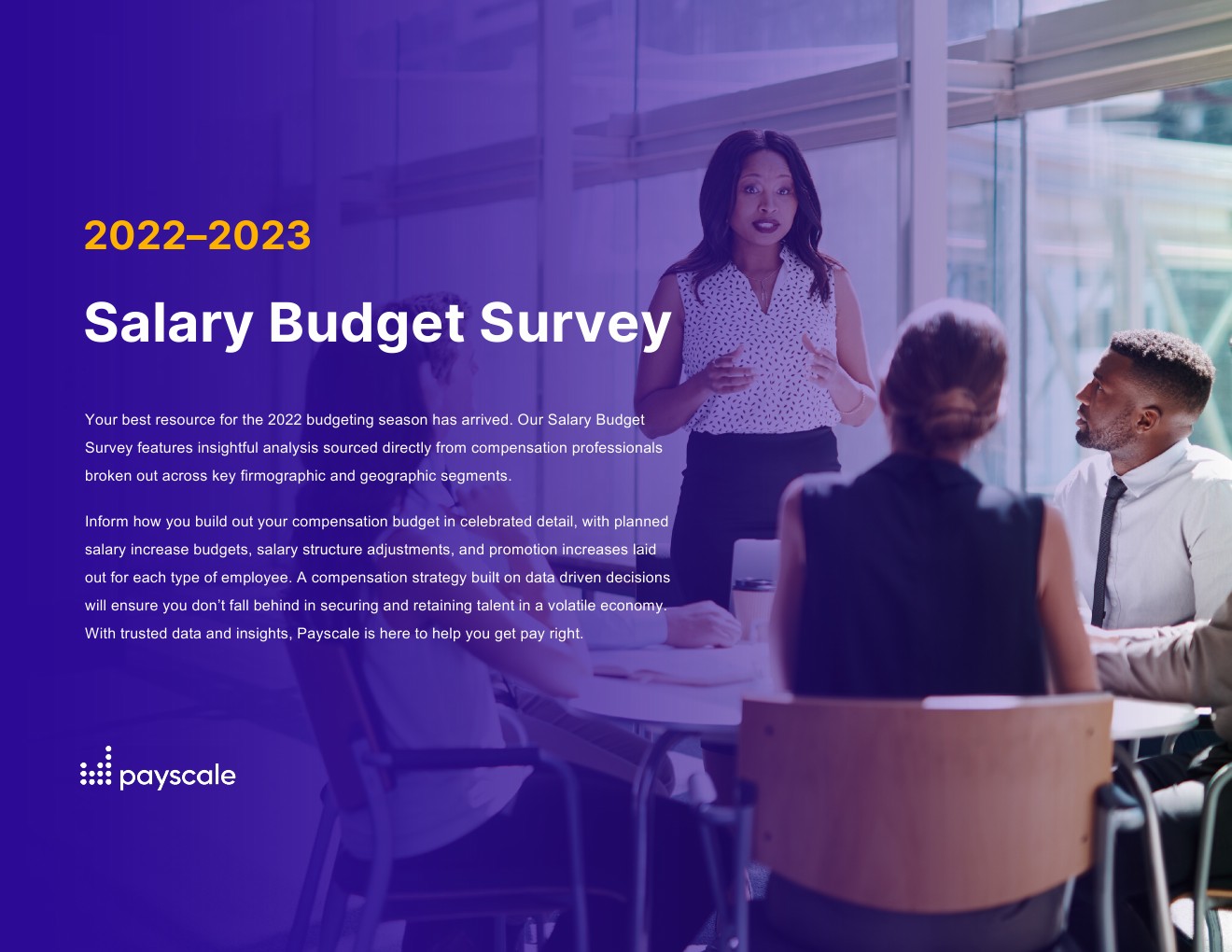 2022–2023

Salary Budget Survey

Your best resource for the 2022 budgeting season has arrived. Our Salary Budget Survey features insightful analysis sourced directly from compensation professionals broken out across key firmographic and geographic segments.

Inform how you build out your compensation budget in celebrated detail, with planned salary increase budgets, salary structure adjustments, and promotion increases laid out for each type of employee. A compensation strategy built on data driven decisions will ensure you don't fall behind in securing and retaining talent in a volatile economy. With trusted data and insights, Payscale is here to help you get pay right.

payscale